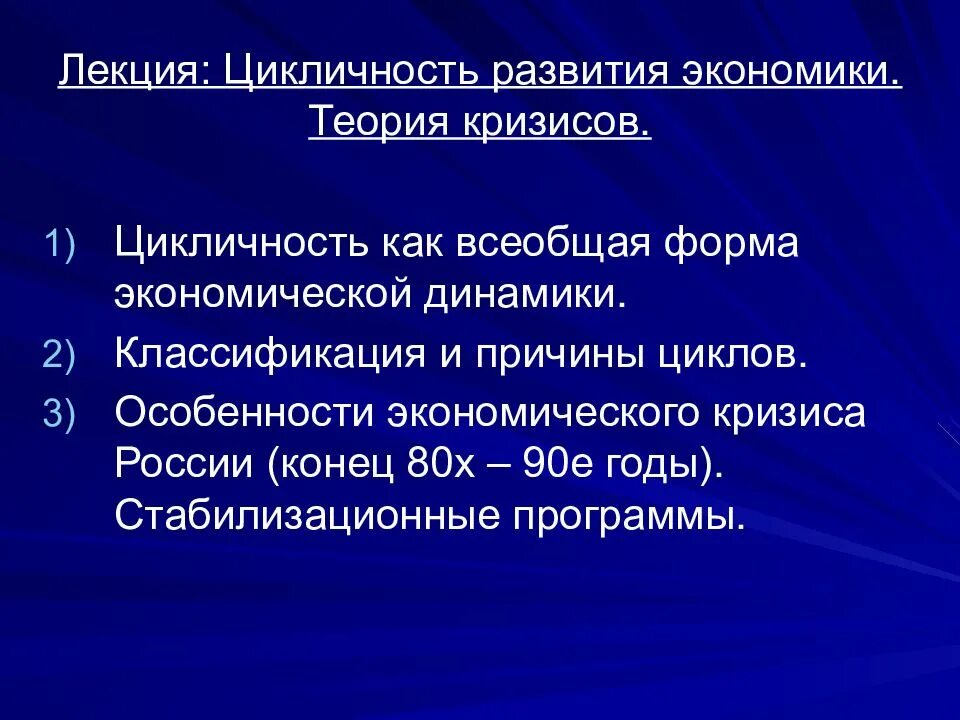 Лекция: Цикличность развития экономики. Теория кризисов.

1) Цикличность как всеобщая форма экономической динамики.
2) Классификация и причины циклов.
3) Особенности экономического кризиса России (конец 80х – 90е годы). Стабилизационные программы.